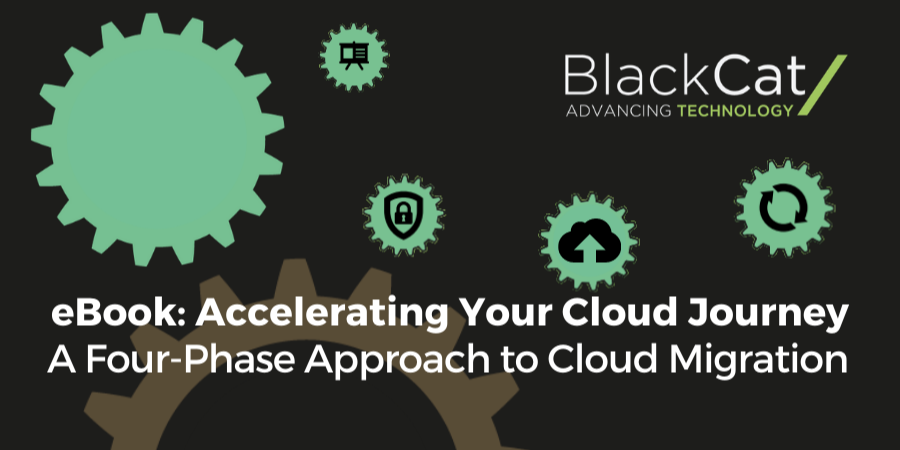 BlackCat
ADVANCING TECHNOLOGY

eBook: Accelerating Your Cloud Journey
A Four-Phase Approach to Cloud Migration